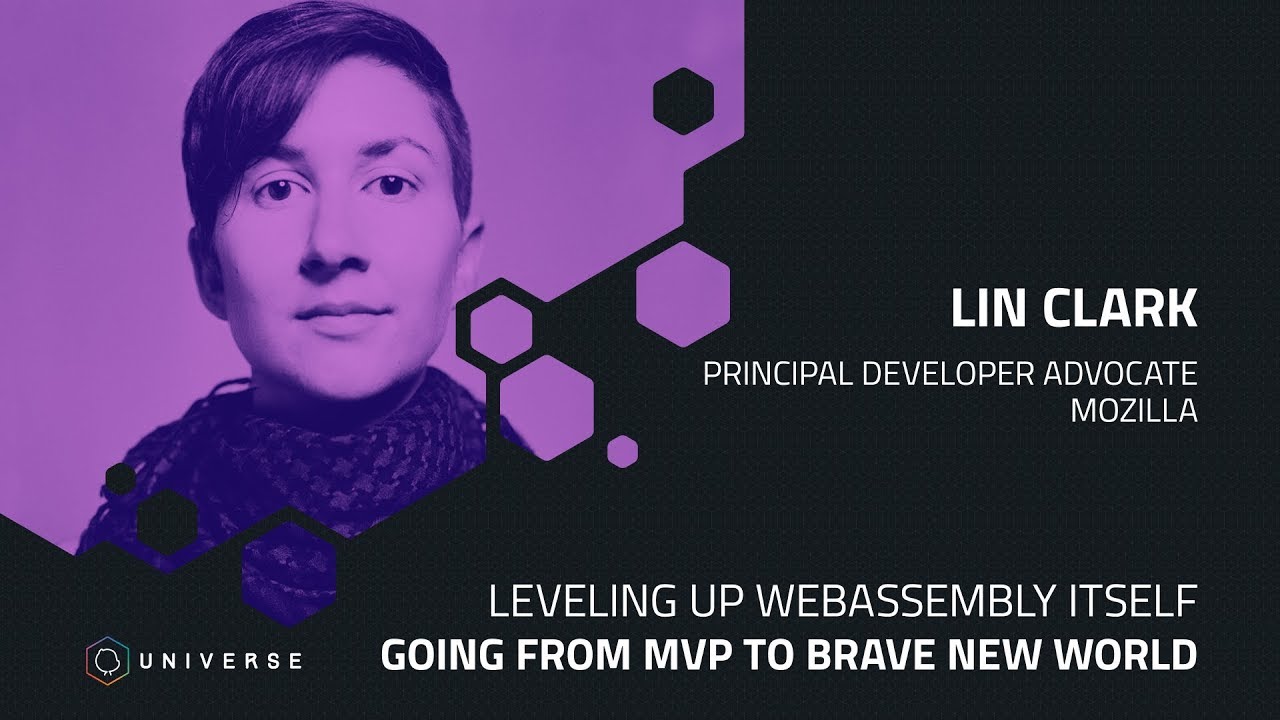 LIN CLARK

PRINCIPAL DEVELOPER ADVOCATE
MOZILLA

LEVELING UP WEBASSEMBLY ITSELF
GOING FROM MVP TO BRAVE NEW WORLD

UNIVERSE